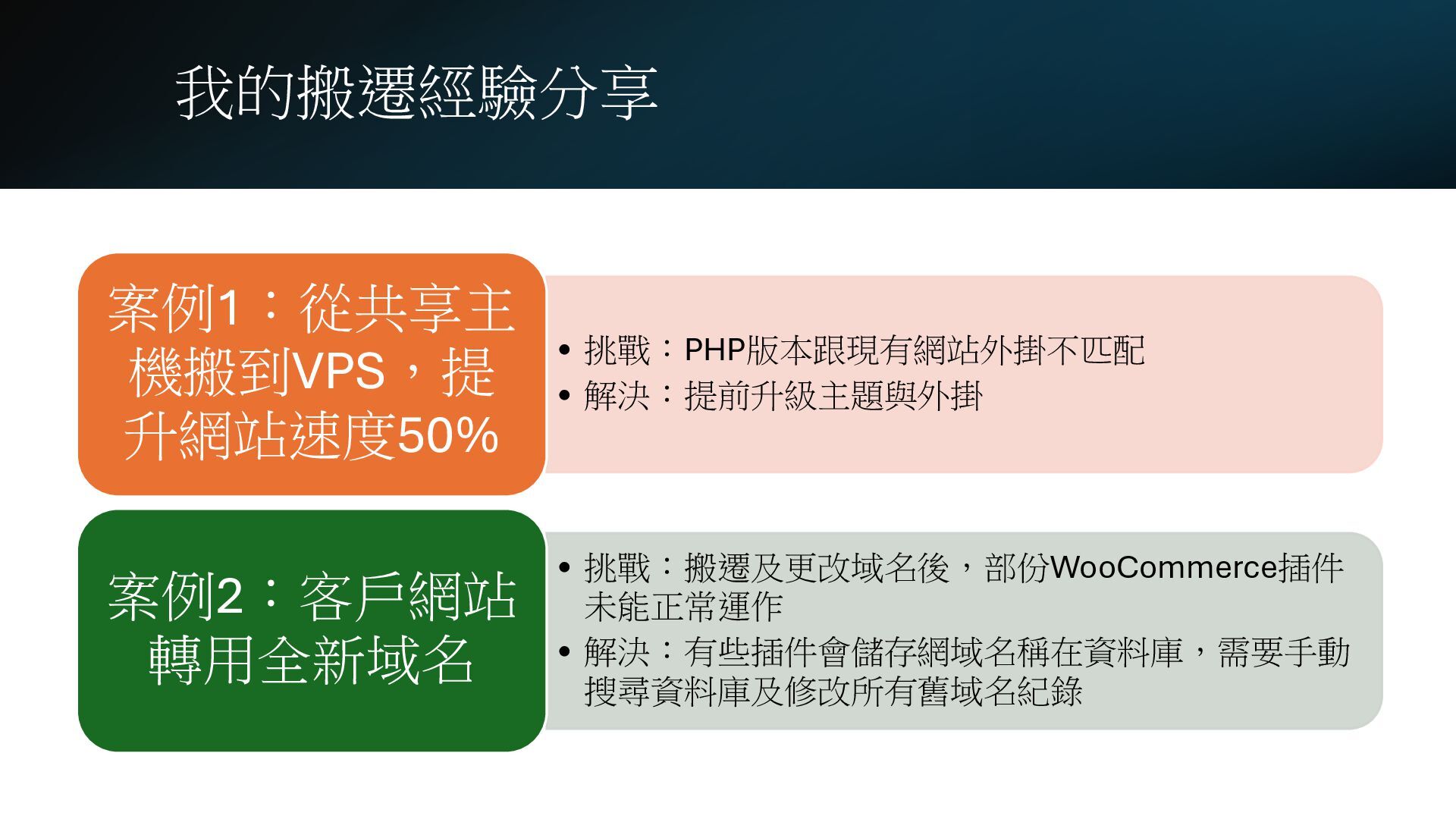 我的搬遷經驗分享

案例1：從共享主機搬到VPS，提升網站速度50%

• 挑戰：PHP版本跟現有網站外掛不匹配
• 解決：提前升級主題與外掛

案例2：客戶網站轉用全新域名

• 挑戰：搬遷及更改域名後，部份WooCommerce插件未能正常運作
• 解決：有些插件會儲存網域名稱在資料庫，需要手動搜尋資料庫及修改所有舊域名紀錄